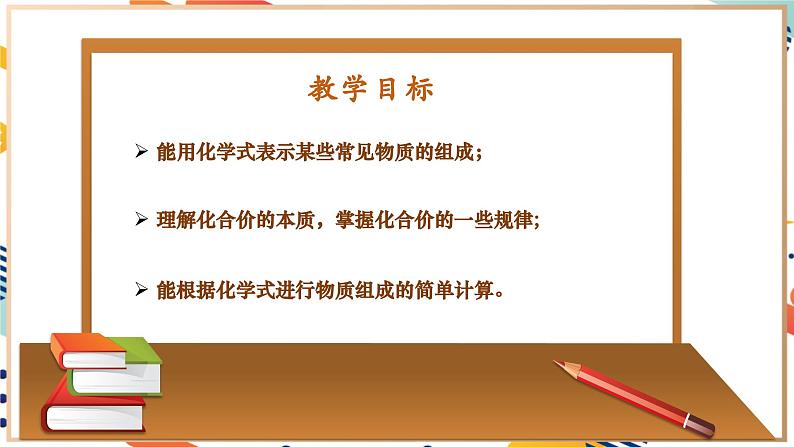 教学目标

➢ 能用化学式表示某些常见物质的组成；

➢ 理解化合价的本质，掌握化合价的一些规律；

➢ 能根据化学式进行物质组成的简单计算。